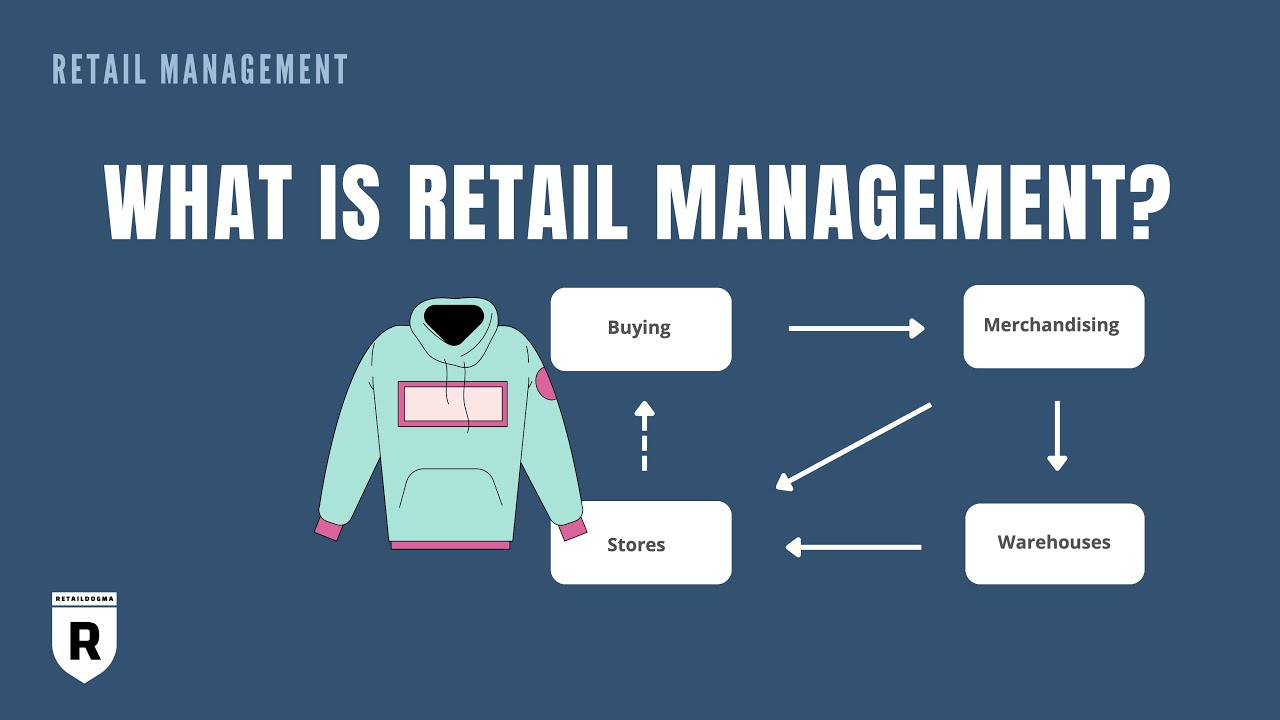 RETAIL MANAGEMENT

WHAT IS RETAIL MANAGEMENT?

Buying

Merchandising

Stores

Warehouses

RETAILDOGMA

R